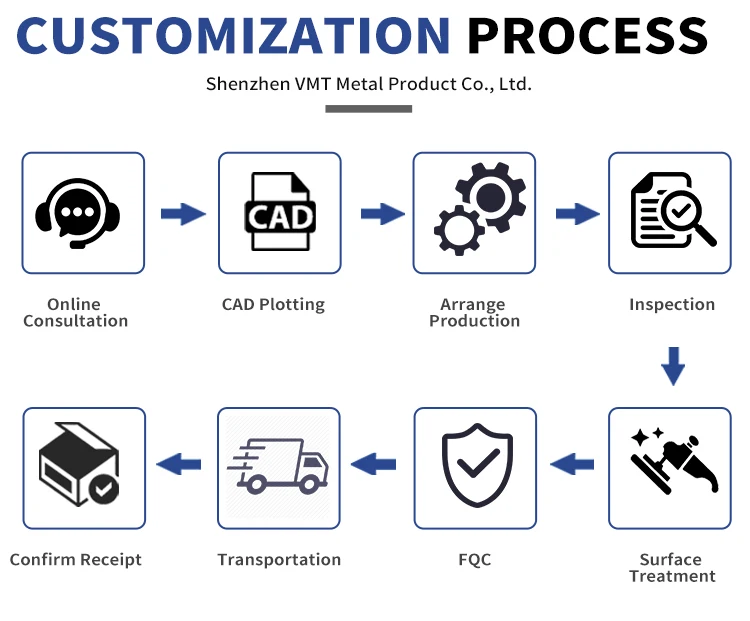 CUSTOMIZATION PROCESS

Shenzhen VMT Metal Product Co., Ltd.

CAD

Online Consultation

CAD Plotting

Arrange Production

Inspection

Surface Treatment

FQC

Transportation

Confirm Receipt